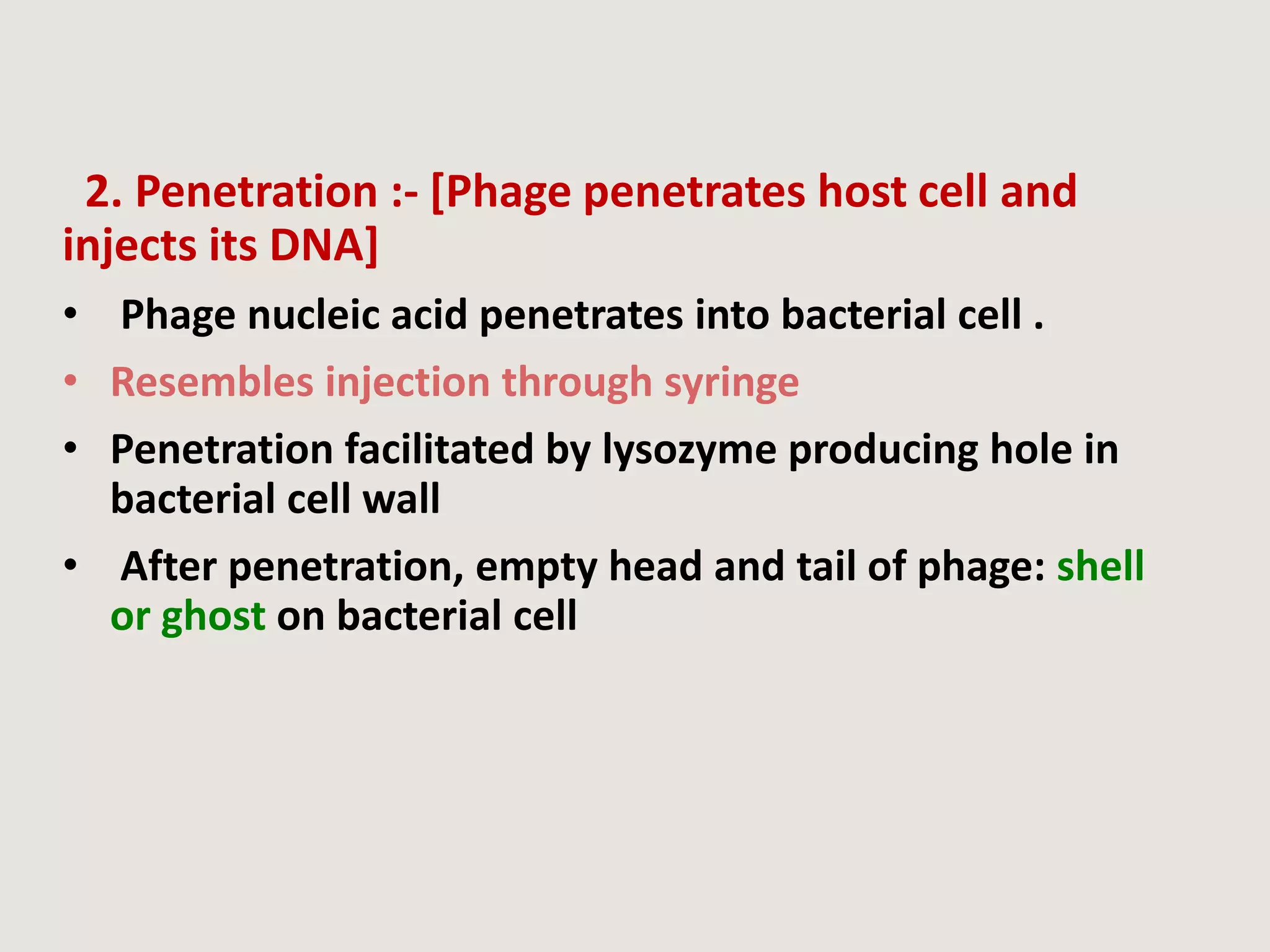 2. Penetration :- [Phage penetrates host cell and injects its DNA]

• Phage nucleic acid penetrates into bacterial cell .
• Resembles injection through syringe
• Penetration facilitated by lysozyme producing hole in bacterial cell wall
• After penetration, empty head and tail of phage: shell or ghost on bacterial cell